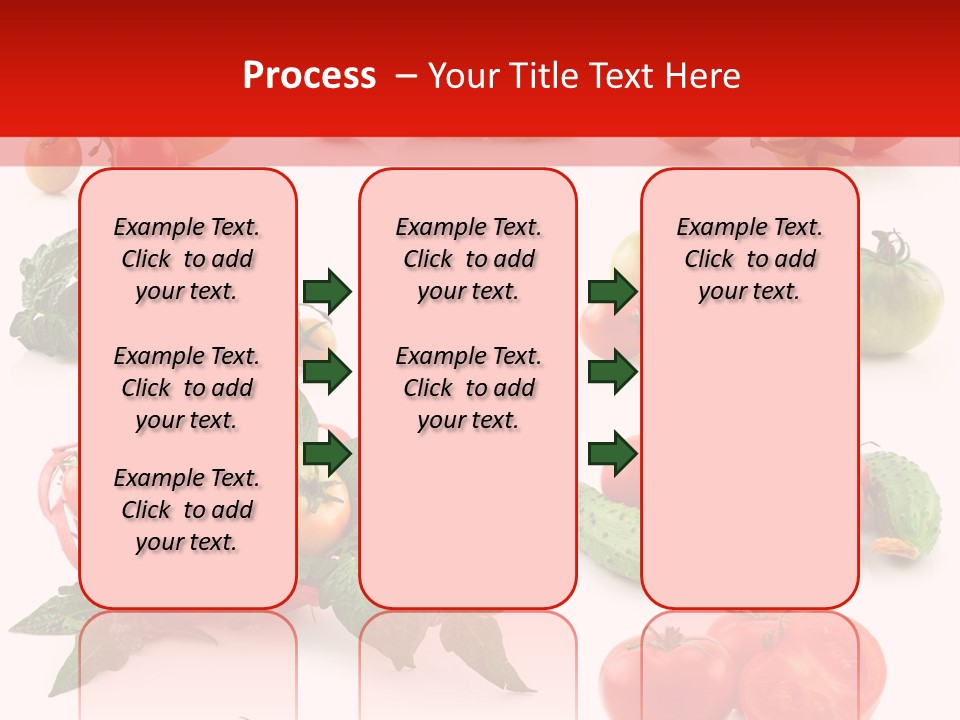 Process – Your Title Text Here

Example Text. Click to add your text.

Example Text. Click to add your text.

Example Text. Click to add your text.

Example Text. Click to add your text.

Example Text. Click to add your text.

Example Text. Click to add your text.